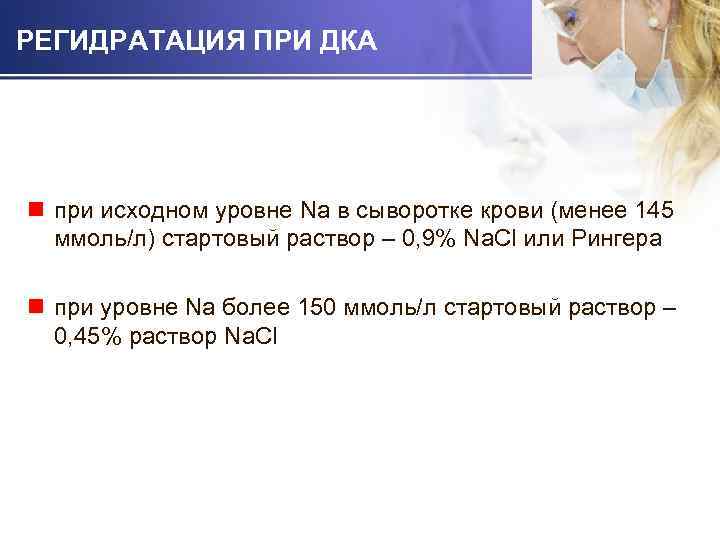 РЕГИДРАТАЦИЯ ПРИ ДКА

при исходном уровне Na в сыворотке крови (менее 145 ммоль/л) стартовый раствор – 0,9% NaCl или Рингера

при уровне Na более 150 ммоль/л стартовый раствор – 0,45% раствор NaCl